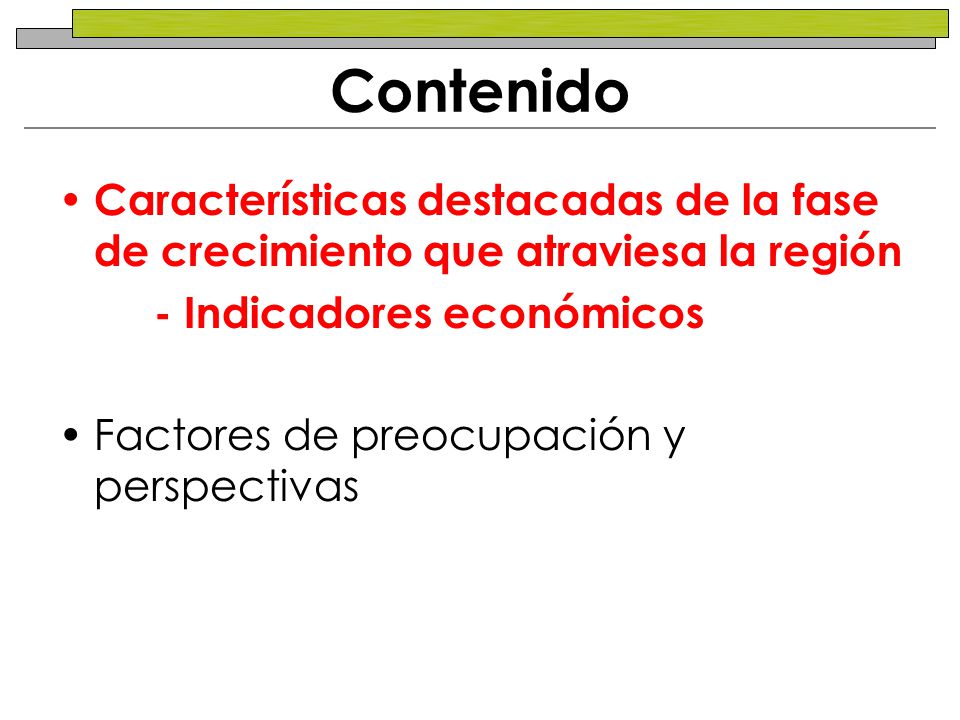 Contenido

• Características destacadas de la fase de crecimiento que atraviesa la región

- Indicadores económicos

• Factores de preocupación y perspectivas